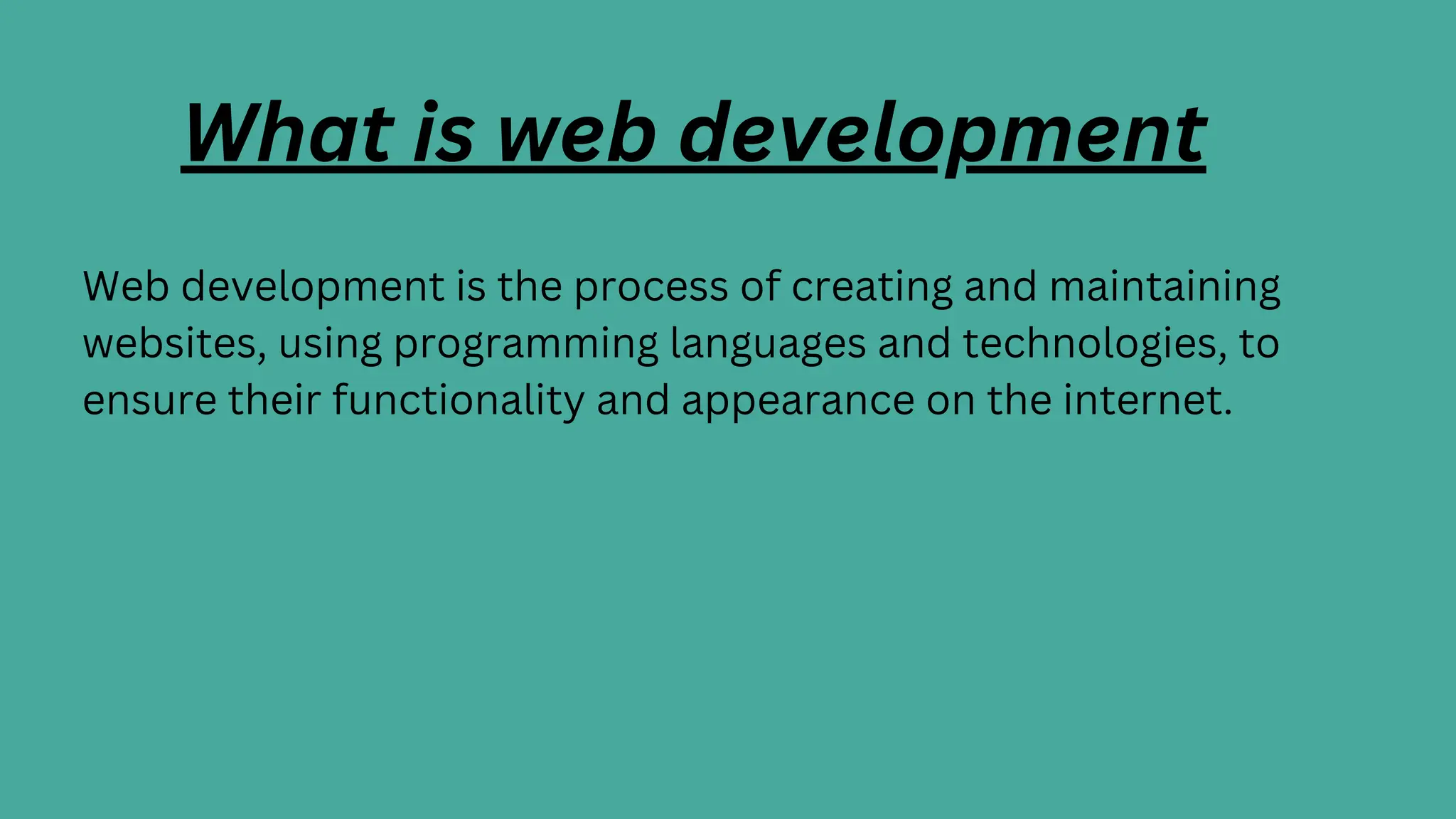 What is web development

Web development is the process of creating and maintaining websites, using programming languages and technologies, to ensure their functionality and appearance on the internet.